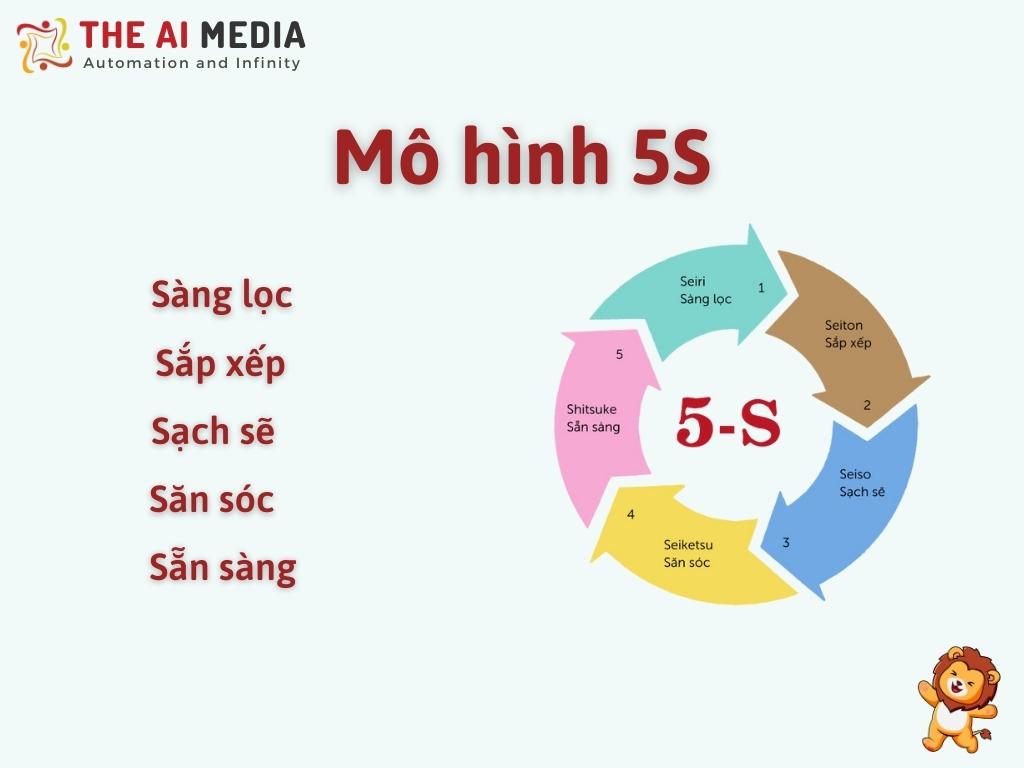 THE AI MEDIA
Automation and Infinity

Mô hình 5S

Sàng lọc
Sắp xếp
Sạch sẽ
Săn sóc
Sẵn sàng

Seiri
Sàng lọc
1

Seiton
Sắp xếp
2

Seiso
Sạch sẽ
3

Seiketsu
Săn sóc
4

Shitsuke
Sẵn sàng
5

5-S